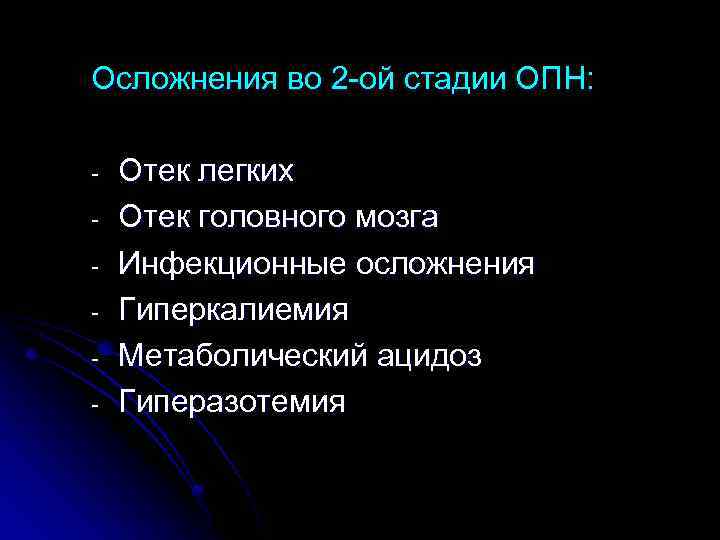 Осложнения во 2-ой стадии ОПН:

- Отек легких
- Отек головного мозга
- Инфекционные осложнения
- Гиперкалиемия
- Метаболический ацидоз
- Гиперазотемия